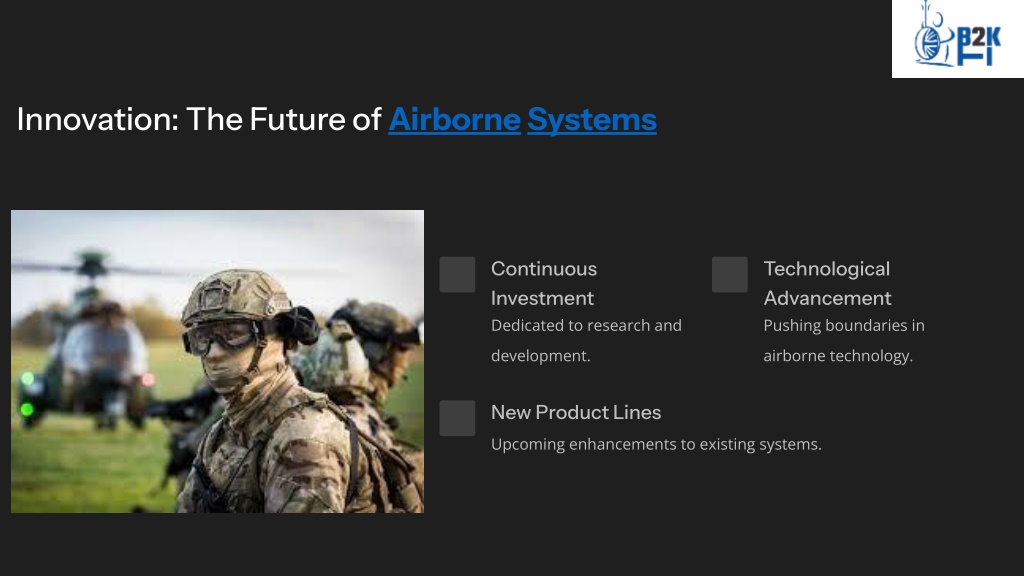 B2K

Innovation: The Future of Airborne Systems

Continuous Investment

Dedicated to research and development.

Technological Advancement

Pushing boundaries in airborne technology.

New Product Lines

Upcoming enhancements to existing systems.